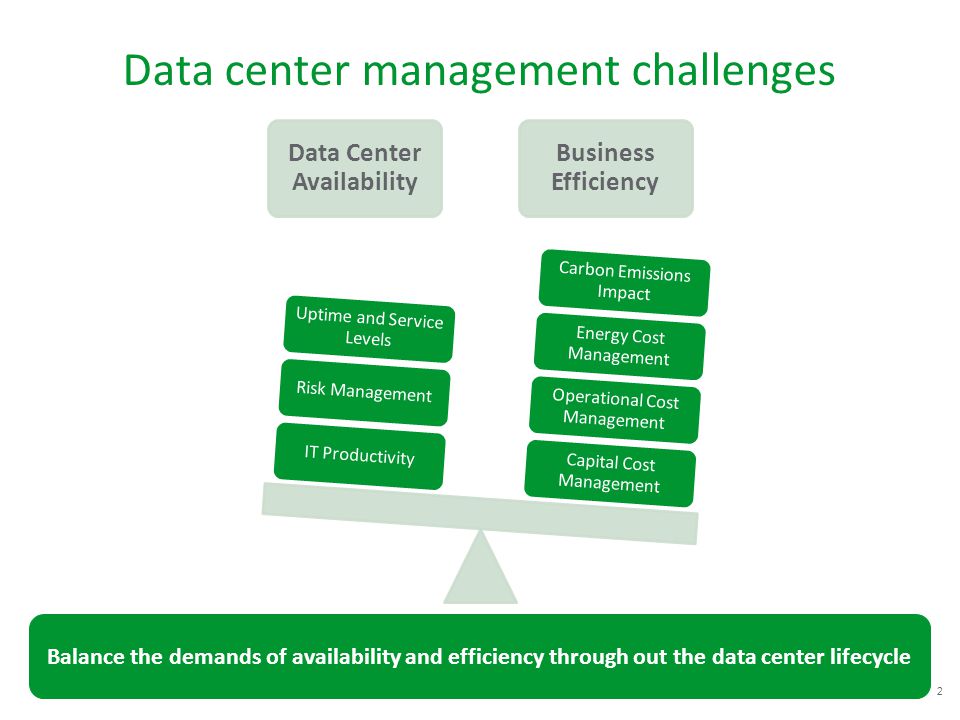 Data center management challenges

Data Center Availability

Business Efficiency

Uptime and Service Levels

Risk Management

IT Productivity

Carbon Emissions Impact

Energy Cost Management

Operational Cost Management

Capital Cost Management

Balance the demands of availability and efficiency through out the data center lifecycle

2